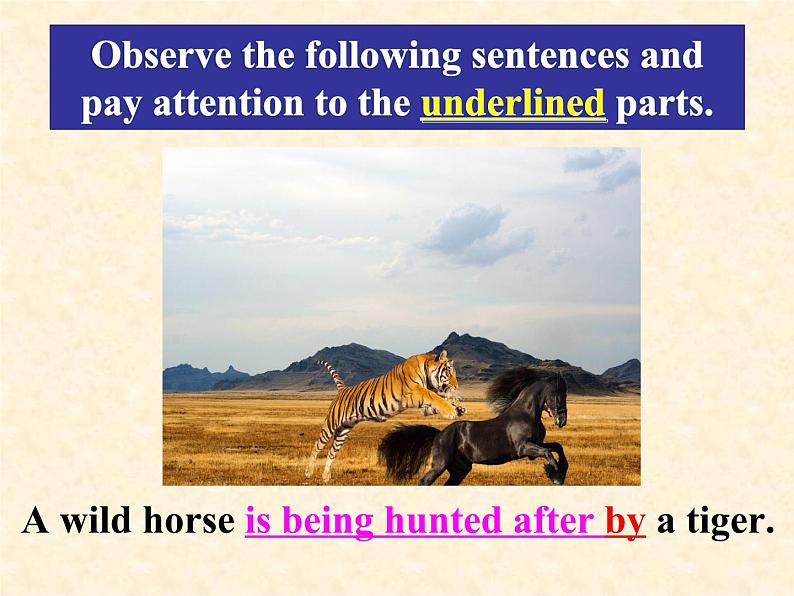 Observe the following sentences and pay attention to the underlined parts.

A wild horse is being hunted after by a tiger.